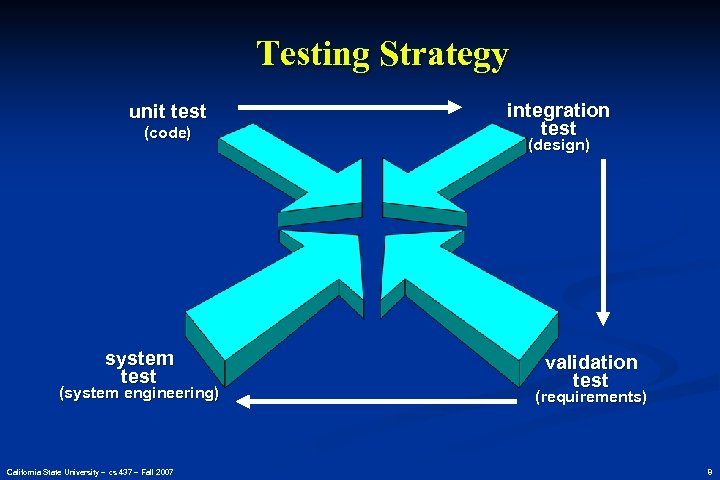 Testing Strategy

unit test
(code)

integration test
(design)

system test
(system engineering)

validation test
(requirements)

California State University – cs 437 – Fall 2007

9